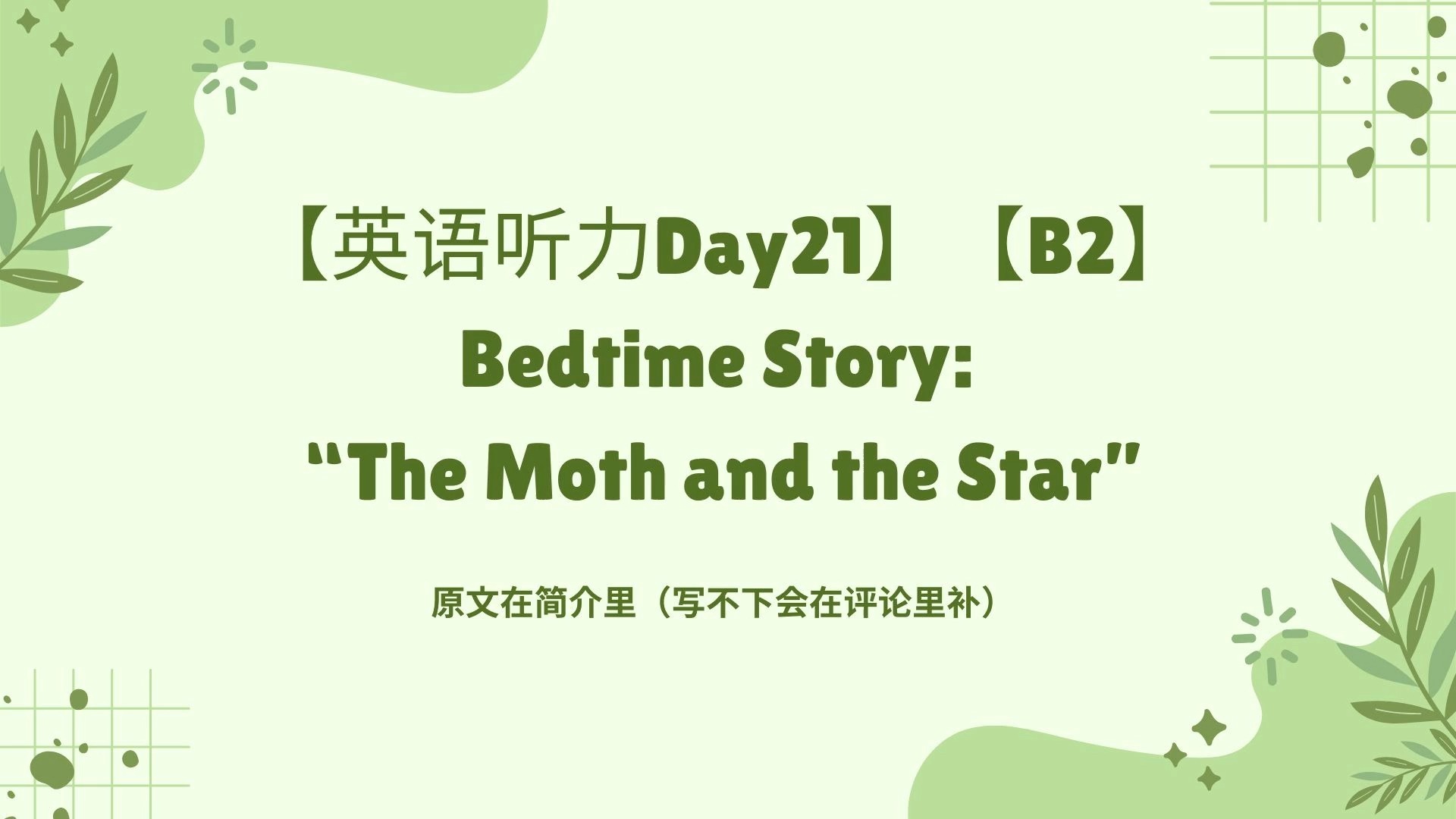 【英语听力Day21】【B2】
Bedtime Story:
“The Moth and the Star”

原文在简介里（写不下会在评论里补）